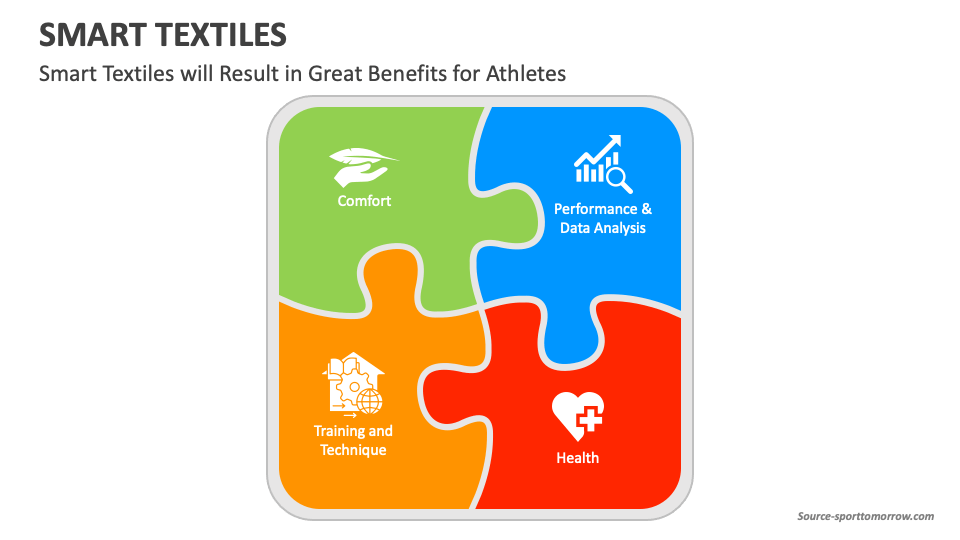 SMART TEXTILES

Smart Textiles will Result in Great Benefits for Athletes

Comfort

Performance & Data Analysis

Training and Technique

Health

Source-sporttomorrow.com